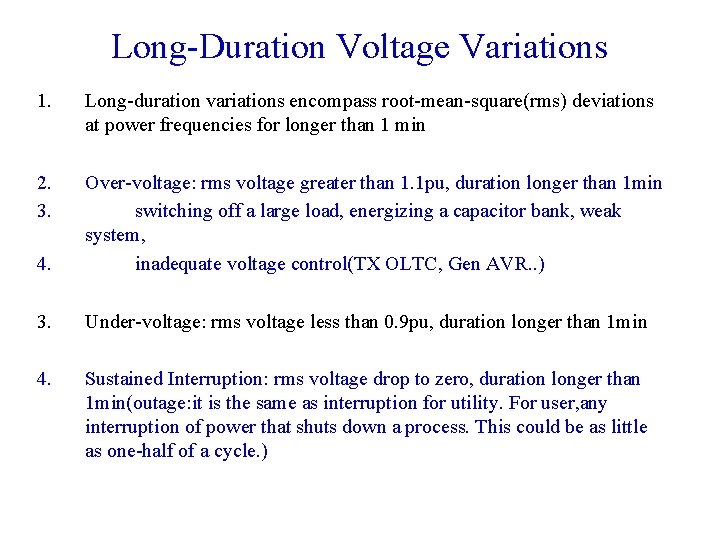 Long-Duration Voltage Variations

1. Long-duration variations encompass root-mean-square(rms) deviations at power frequencies for longer than 1 min

2. Over-voltage: rms voltage greater than 1.1pu, duration longer than 1min
3. switching off a large load, energizing a capacitor bank, weak system,
4. inadequate voltage control(TX OLTC, Gen AVR..)

3. Under-voltage: rms voltage less than 0.9pu, duration longer than 1min

4. Sustained Interruption: rms voltage drop to zero, duration longer than 1min(outage:it is the same as interruption for utility. For user,any interruption of power that shuts down a process. This could be as little as one-half of a cycle.)